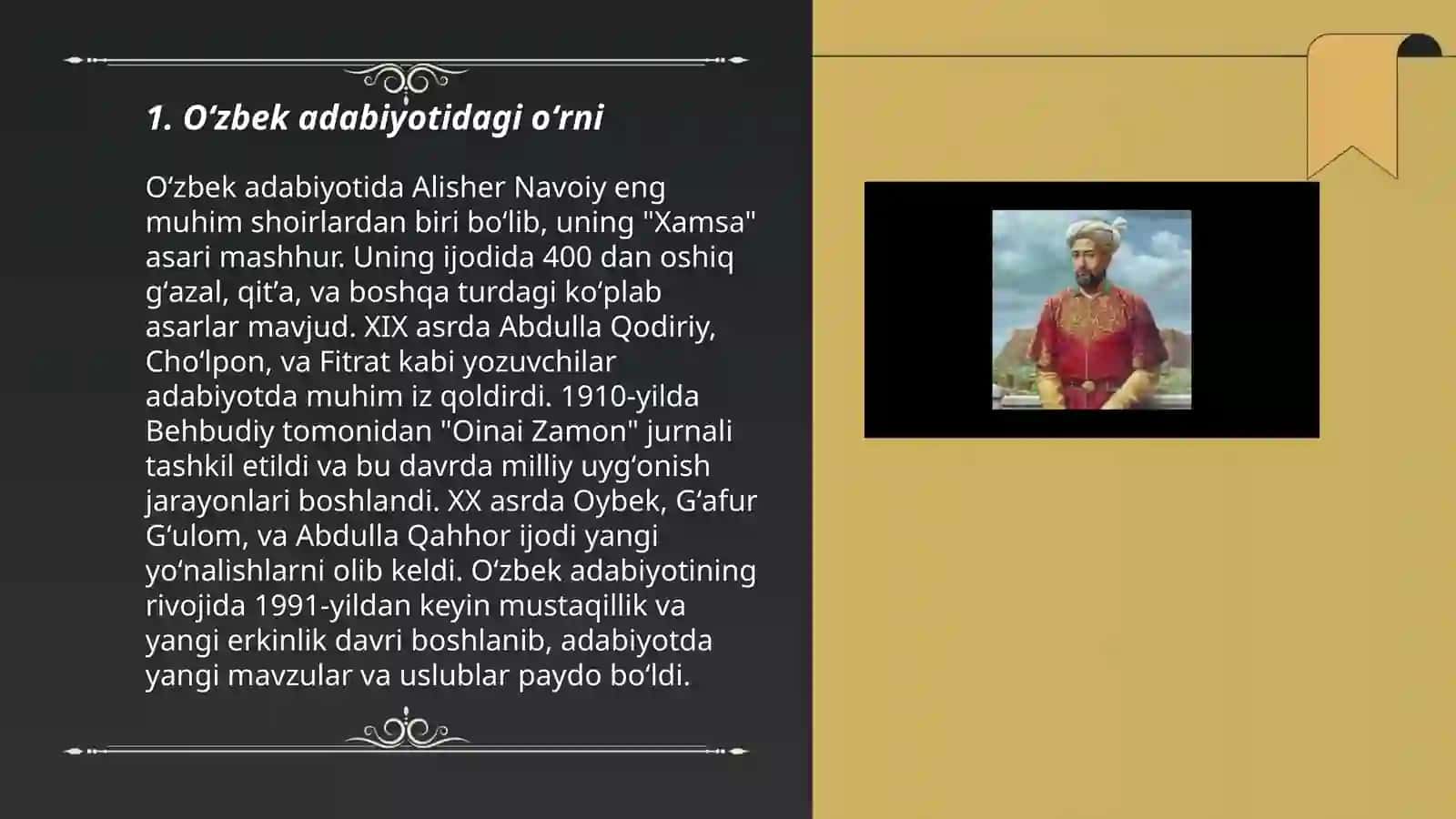 1. O‘zbek adabiyotidagi o‘rni

O‘zbek adabiyotida Alisher Navoiy eng muhim shoirlardan biri bo‘lib, uning "Xamsa" asari mashhur. Uning ijodida 400 dan oshiq g‘azal, qit’a, va boshqa turdagi ko‘plab asarlar mavjud. XIX asrda Abdulla Qodiriy, Cho‘lpon, va Fitrat kabi yozuvchilar adabiyotda muhim iz qoldirdi. 1910-yilda Behbudiy tomonidan "Oinai Zamon" jurnali tashkil etildi va bu davrda milliy uyg‘onish jarayonlari boshlandi. XX asrda Oybek, G‘afur G‘ulom, va Abdulla Qahhor ijodi yangi yo‘nalishlarni olib keldi. O‘zbek adabiyotining rivojida 1991-yildan keyin mustaqillik va yangi erkinlik davri boshlanib, adabiyotda yangi mavzular va uslublar paydo bo‘ldi.